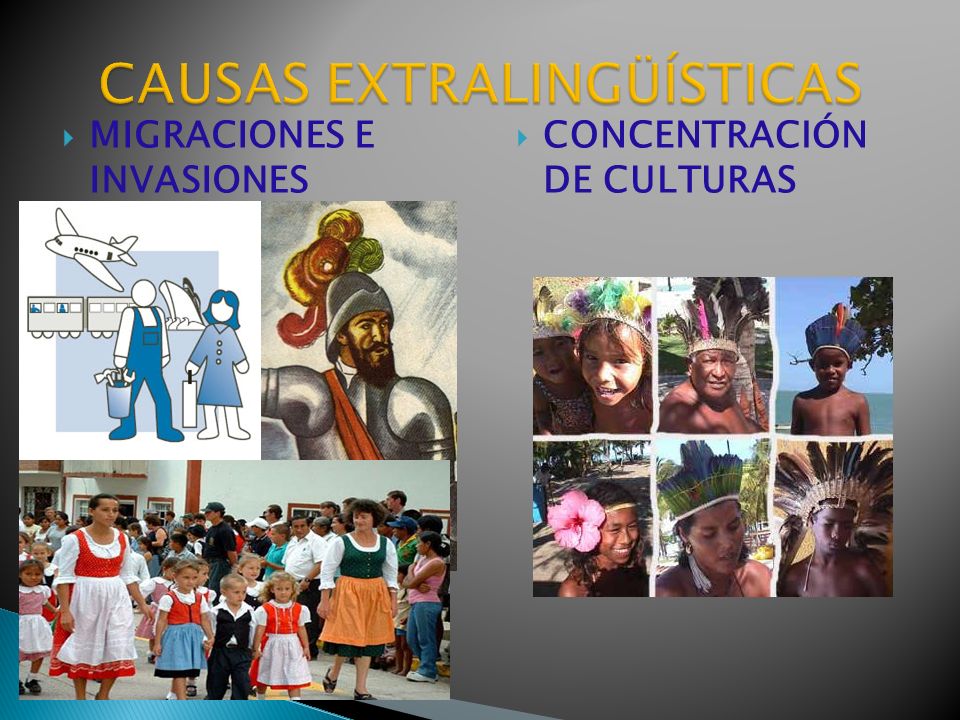 CAUSAS EXTRALINGÜÍSTICAS

MIGRACIONES E INVASIONES

CONCENTRACIÓN DE CULTURAS